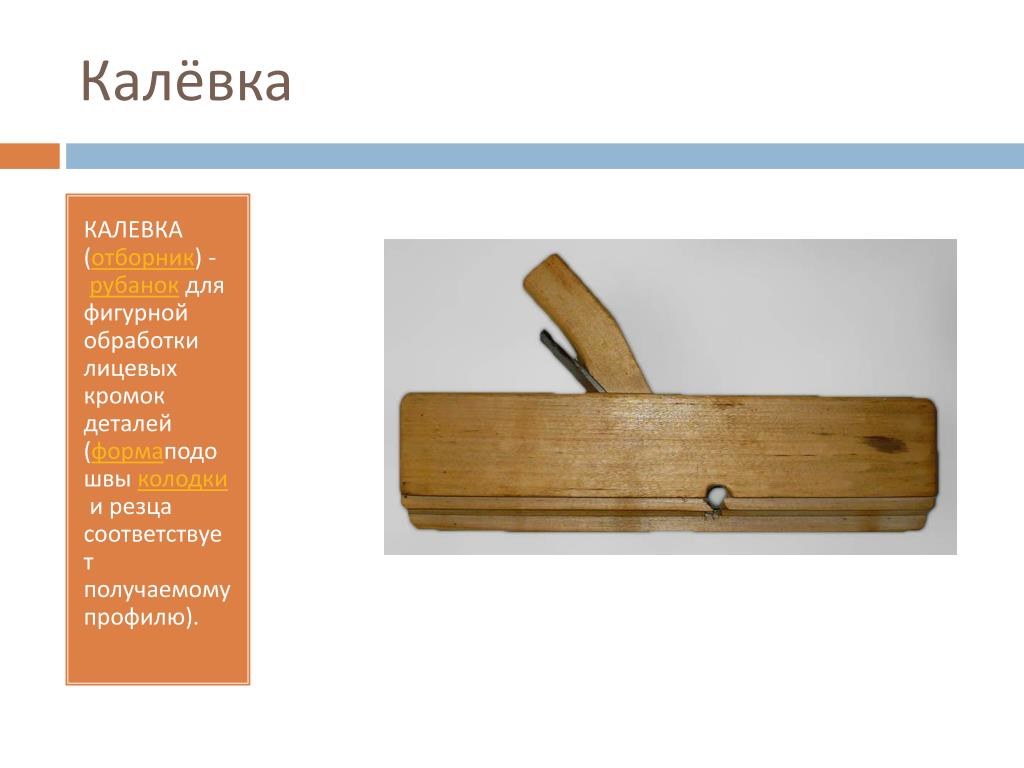 Калёвка

КАЛЕВКА (отборник) - рубанок для фигурной обработки лицевых кромок деталей (формаподошвы колодки и резца соответствует получаемому профилю).